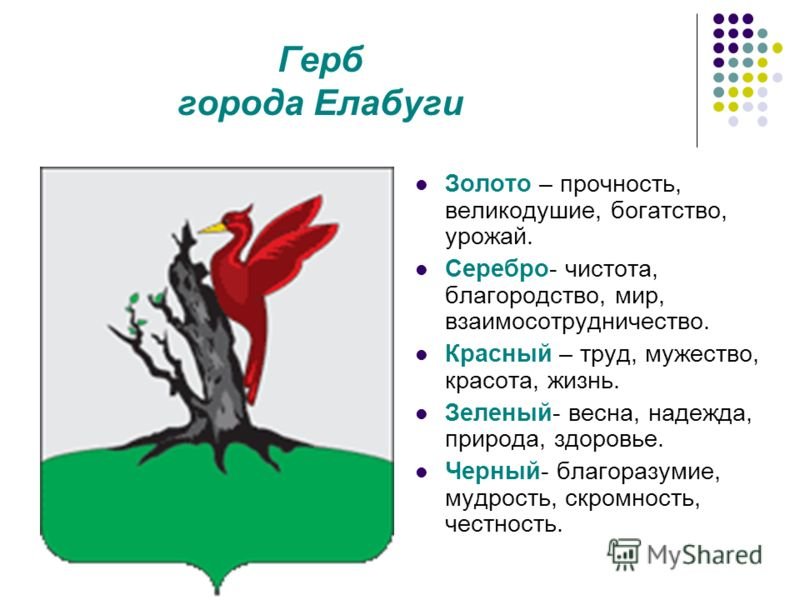 Герб города Елабуги

- Золото – прочность, великодушие, богатство, урожай.
- Серебро- чистота, благородство, мир, взаимосотрудничество.
- Красный – труд, мужество, красота, жизнь.
- Зеленый- весна, надежда, природа, здоровье.
- Черный- благоразумие, мудрость, скромность, честность.

MyShared